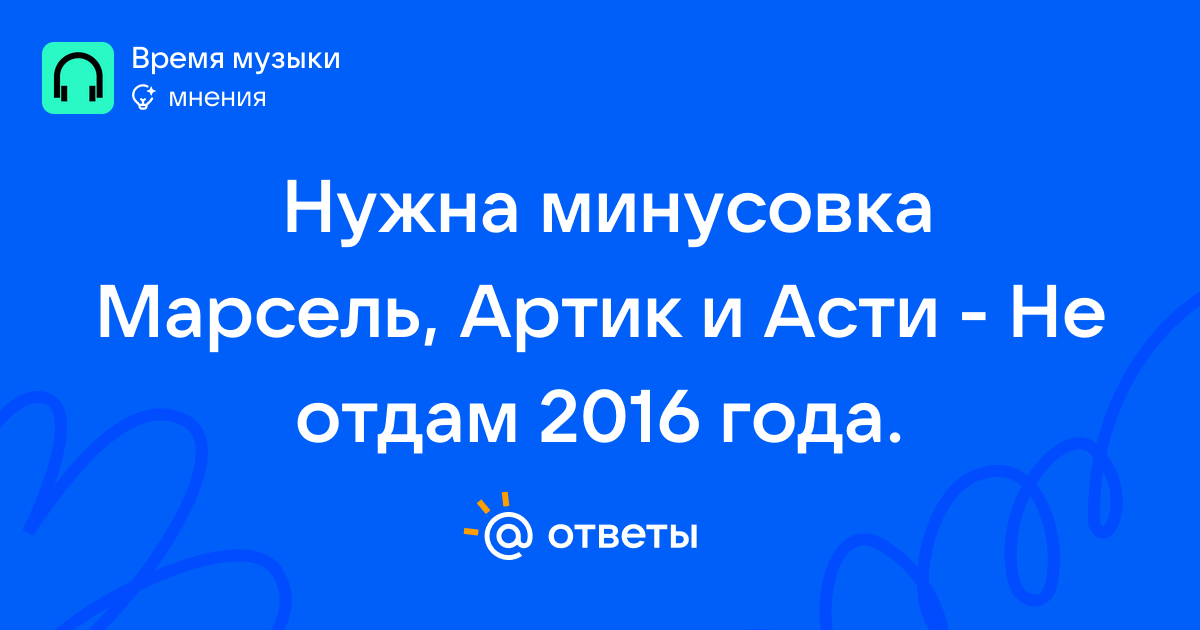 Время музыки
мнения

Нужна минусовка Марсель, Артик и Асти - Не отдам 2016 года.

@ ответы